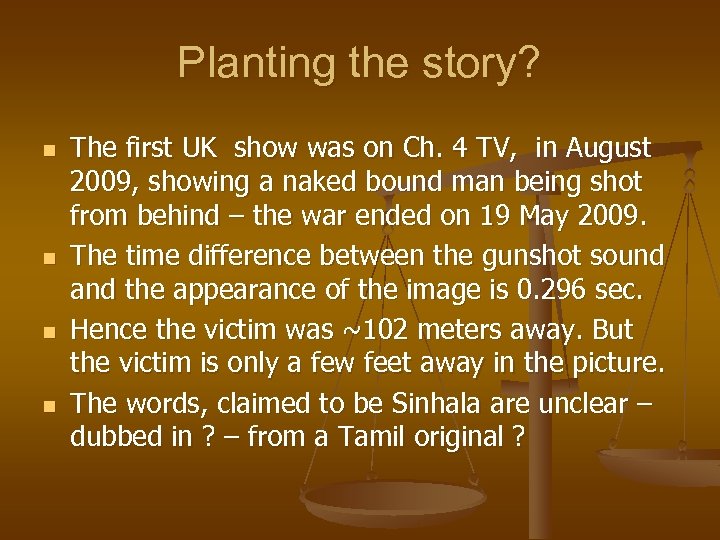 Planting the story?

- The first UK show was on Ch. 4 TV, in August 2009, showing a naked bound man being shot from behind – the war ended on 19 May 2009.
- The time difference between the gunshot sound and the appearance of the image is 0.296 sec.
- Hence the victim was ~102 meters away. But the victim is only a few feet away in the picture.
- The words, claimed to be Sinhala are unclear – dubbed in ? – from a Tamil original ?